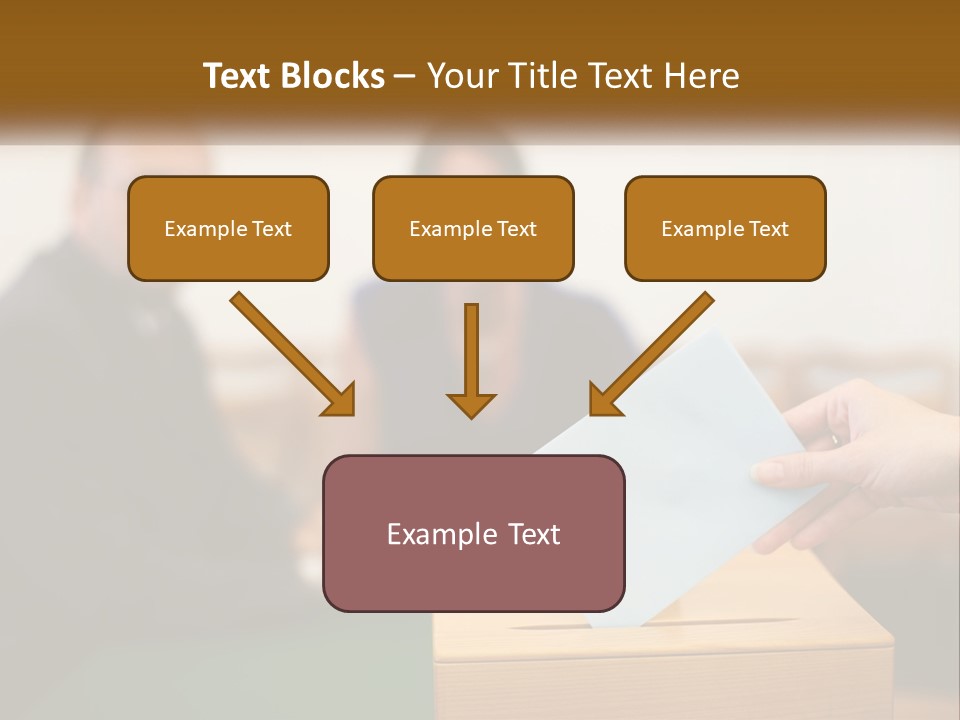 Text Blocks – Your Title Text Here

Example Text

Example Text

Example Text

Example Text